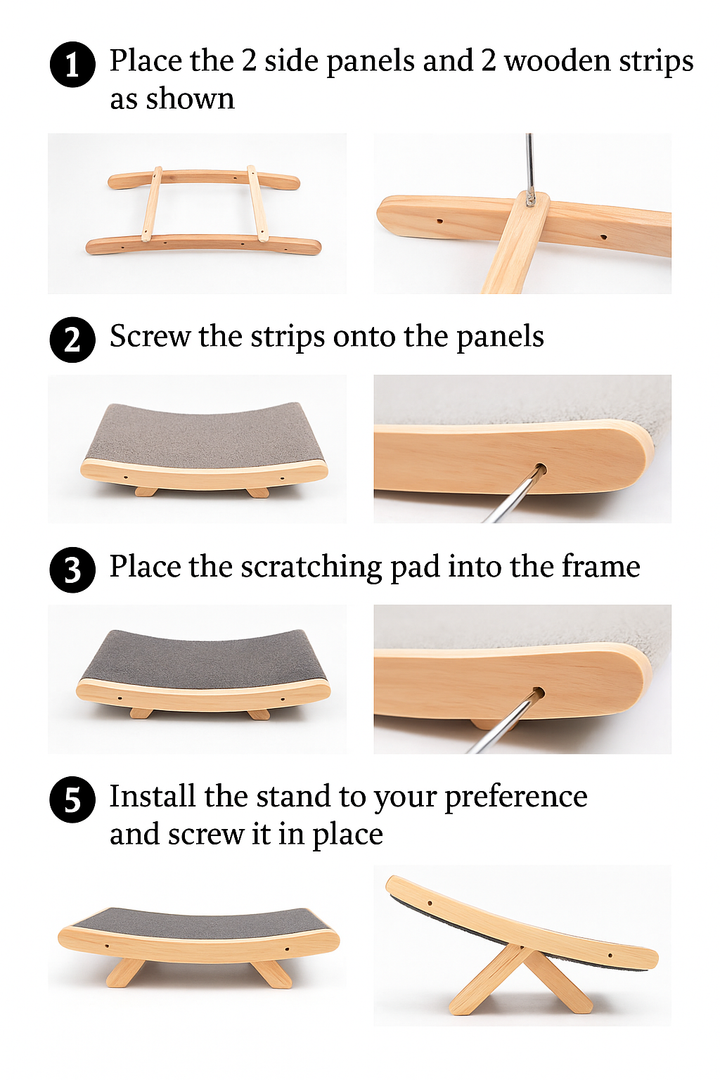 1 Place the 2 side panels and 2 wooden strips as shown

2 Screw the strips onto the panels

3 Place the scratching pad into the frame

5 Install the stand to your preference and screw it in place